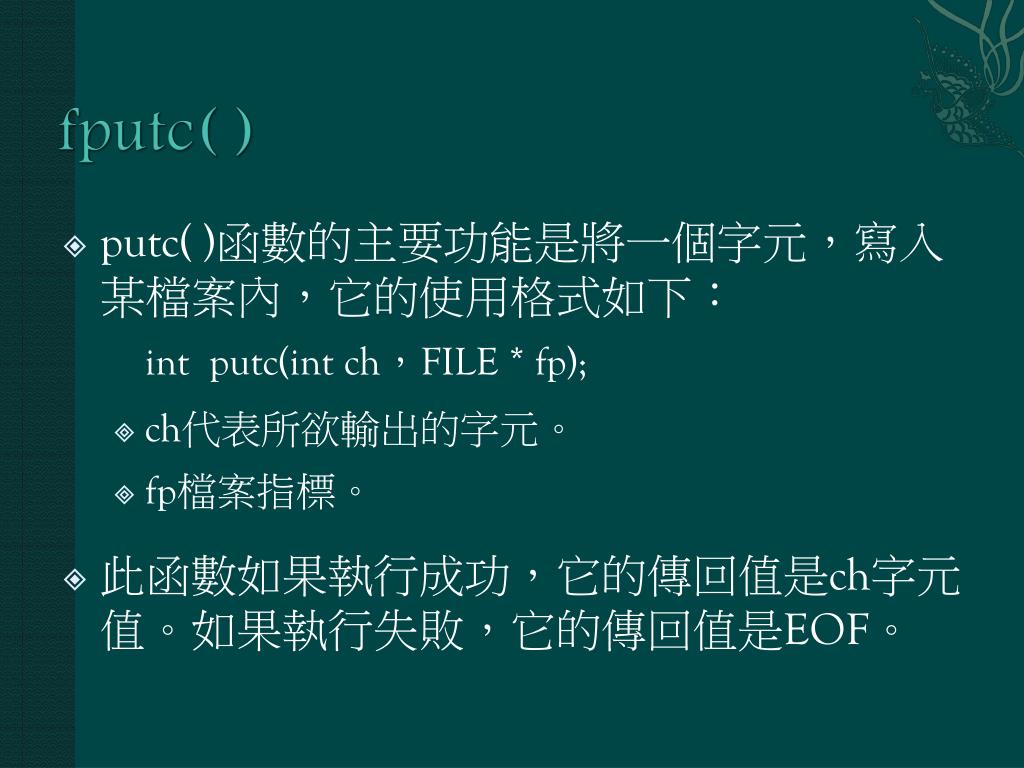 fputc( )

putc( )函數的主要功能是將一個字元，寫入某檔案內，它的使用格式如下：

int putc(int ch，FILE * fp);

ch代表所欲輸出的字元。

fp檔案指標。

此函數如果執行成功，它的傳回值是ch字元值。如果執行失敗，它的傳回值是EOF。